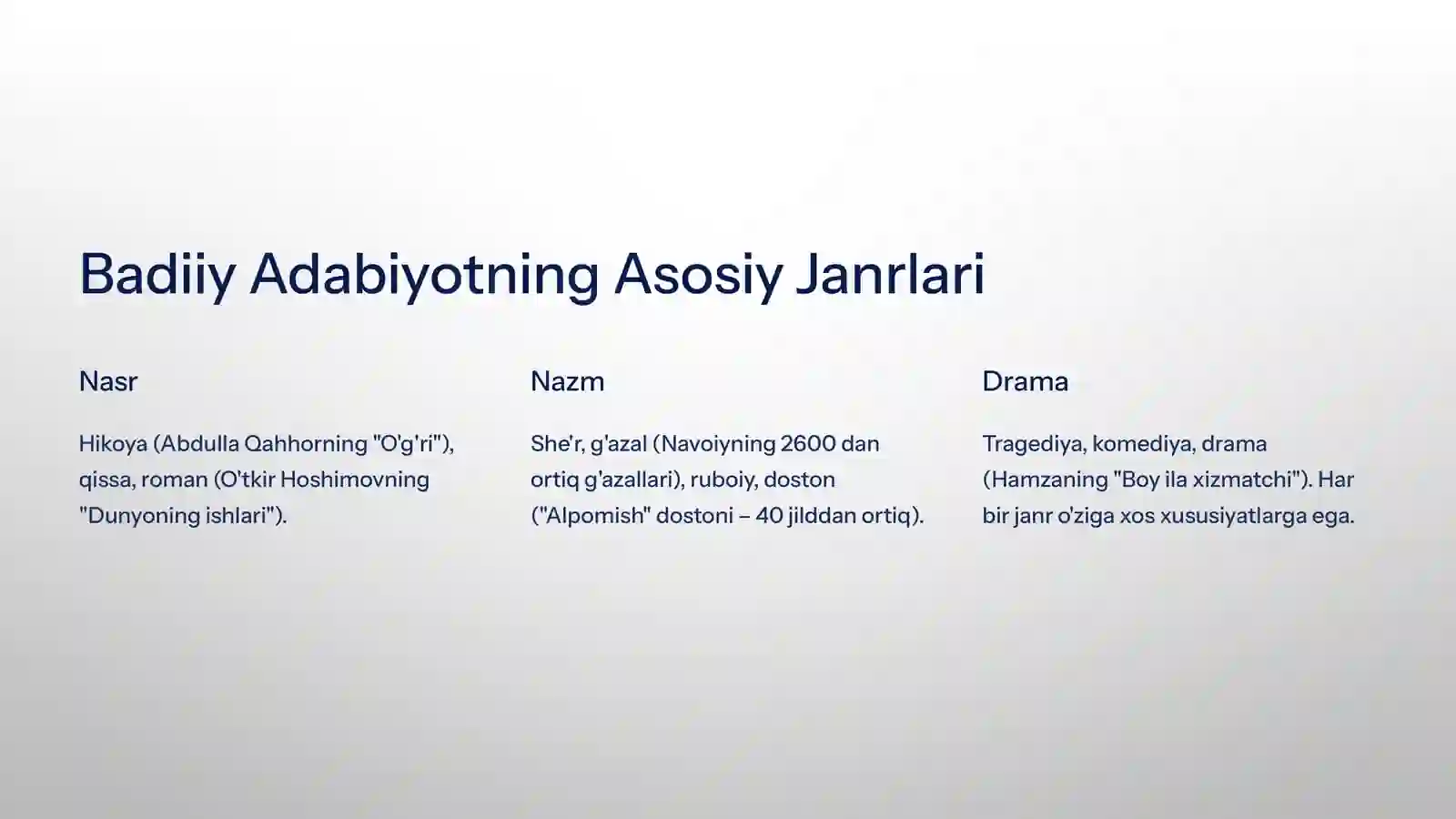 Badiiy Adabiyotning Asosiy Janrlari

Nasr

Hikoya (Abdulla Qahhorning "O'g'ri"), qissa, roman (O'tkir Hoshimovning "Dunyoning ishlari").

Nazm

She'r, g'azal (Navoiyning 2600 dan ortiq g'azallari), ruboiy, doston ("Alpomish" dostoni – 40 jilddan ortiq).

Drama

Tragediya, komediya, drama (Hamzaning "Boy ila xizmatchi"). Har bir janr o'ziga xos xususiyatlarga ega.